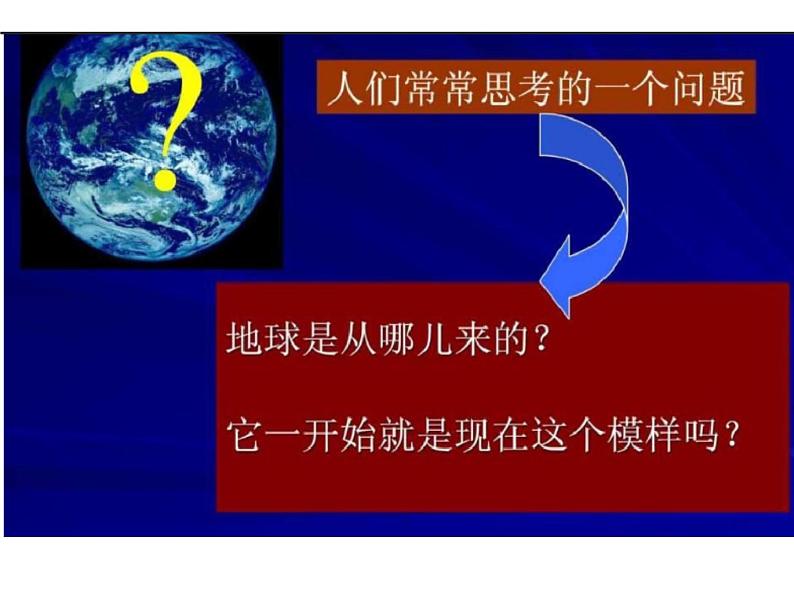 ?

人们常常思考的一个问题

地球是从哪儿来的？

它一开始就是现在这个模样吗？